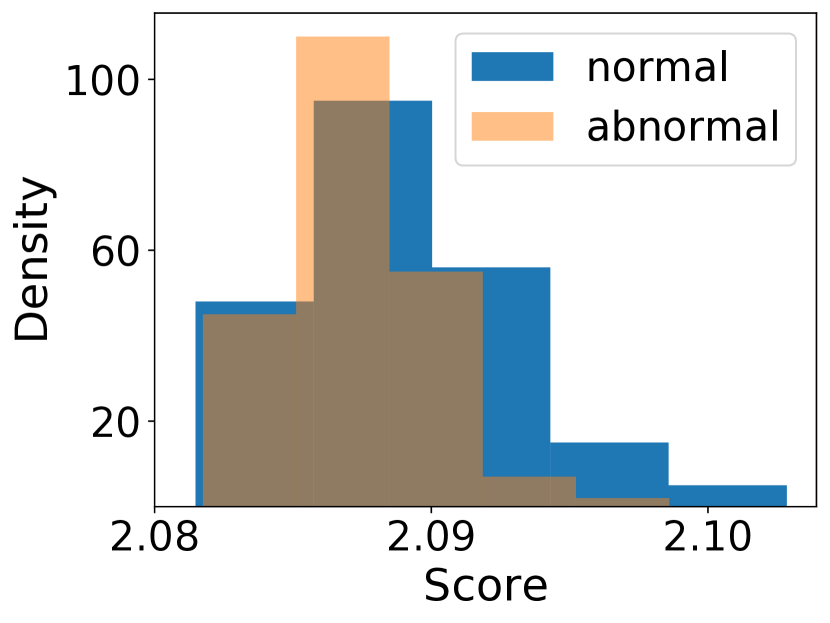 normal
abnormal

Density
100
60
20

2.08
2.09
2.10
Score